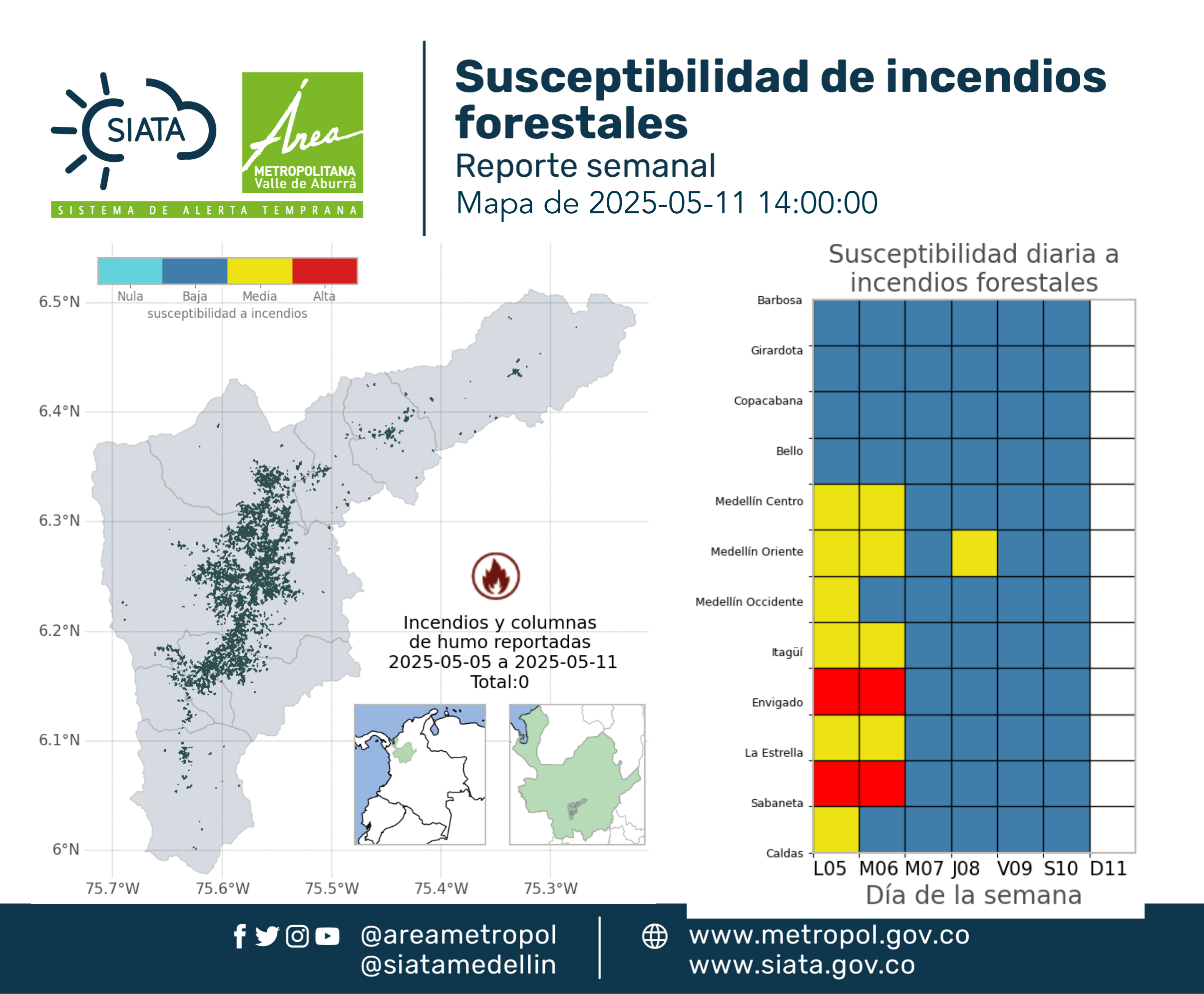 SIATA

Área METROPOLITANA Valle de Aburrá

SISTEMA DE ALERTA TEMPRANA

Susceptibilidad de incendios forestales
Reporte semanal
Mapa de 2025-05-11 14:00:00

Nula Baja Media Alta
susceptibilidad a incendios

6.5°N
6.4°N
6.3°N
6.2°N
6.1°N
6°N

75.7°W 75.6°W 75.5°W 75.4°W 75.3°W

Incendios y columnas de humo reportadas 2025-05-05 a 2025-05-11 Total:0

Susceptibilidad diaria a incendios forestales

Barbosa
Girardota
Copacabana
Bello
Medellín Centro
Medellín Oriente
Medellín Occidente
Itagüí
Envigado
La Estrella
Sabaneta
Caldas

L05 M06 M07 J08 V09 S10 D11
Día de la semana

@areametropol
@siatamedellin

www.metropol.gov.co
www.siata.gov.co